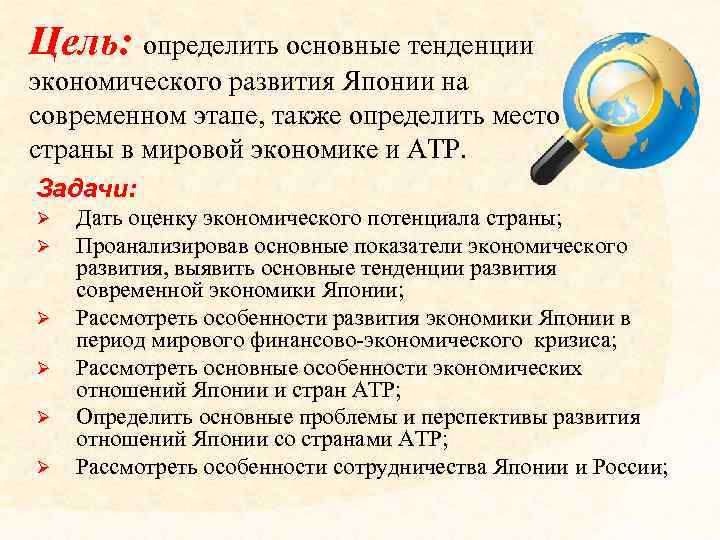 Цель: определить основные тенденции экономического развития Японии на современном этапе, также определить место страны в мировой экономике и АТР.

Задачи:

➢ Дать оценку экономического потенциала страны;
➢ Проанализировав основные показатели экономического развития, выявить основные тенденции развития современной экономики Японии;
➢ Рассмотреть особенности развития экономики Японии в период мирового финансово-экономического кризиса;
➢ Рассмотреть основные особенности экономических отношений Японии и стран АТР;
➢ Определить основные проблемы и перспективы развития отношений Японии со странами АТР;
➢ Рассмотреть особенности сотрудничества Японии и России;